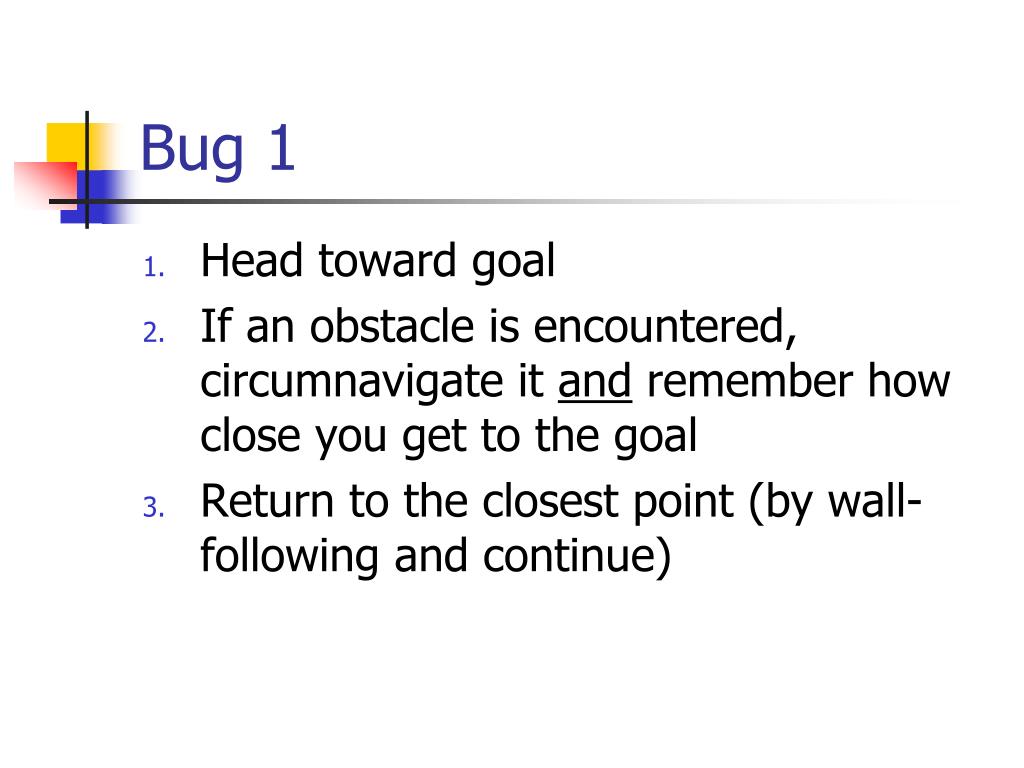 Bug 1

1. Head toward goal
2. If an obstacle is encountered, circumnavigate it and remember how close you get to the goal
3. Return to the closest point (by wall-following and continue)